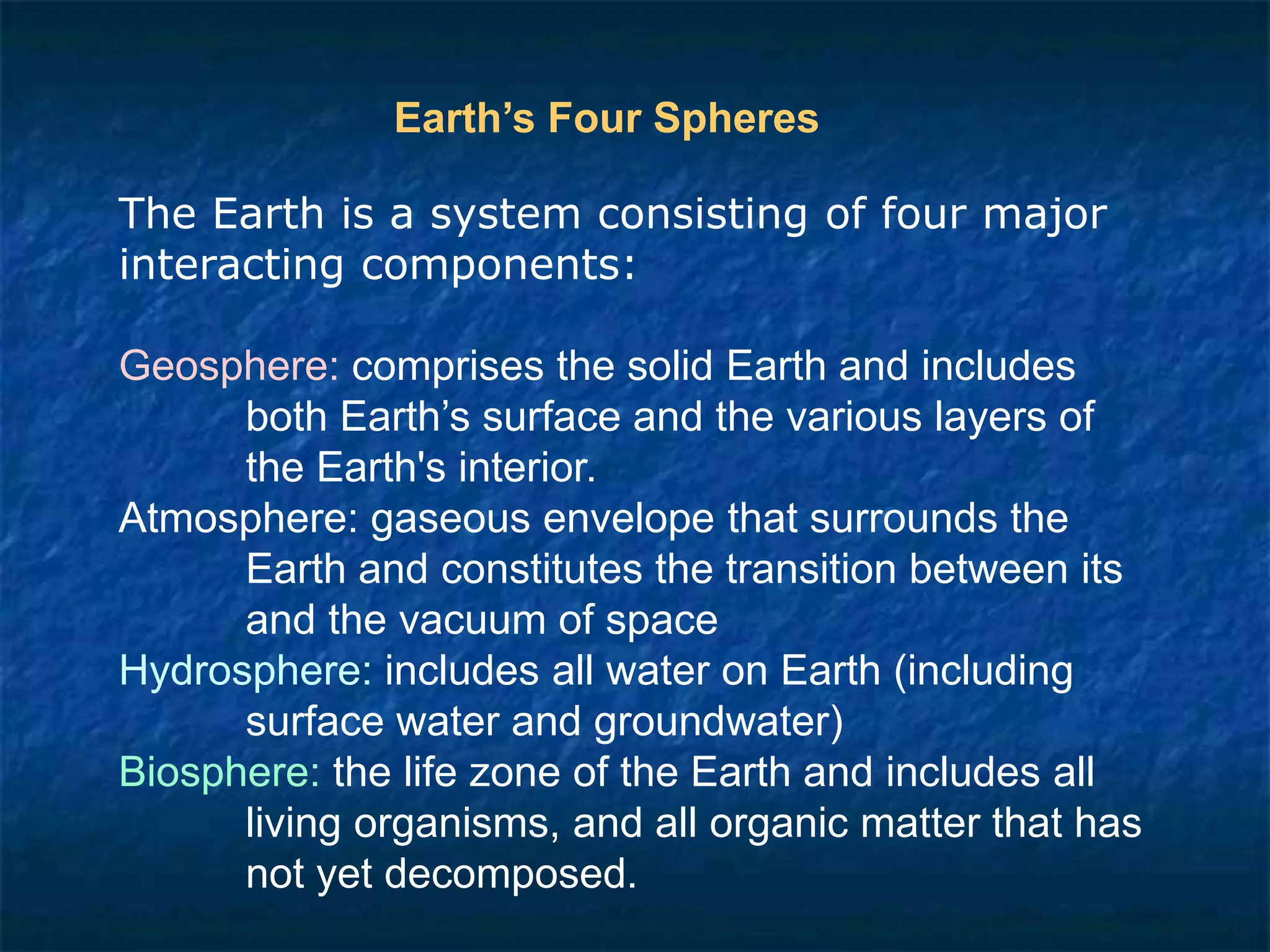 Earth’s Four Spheres

The Earth is a system consisting of four major interacting components:

Geosphere: comprises the solid Earth and includes both Earth’s surface and the various layers of the Earth's interior.
Atmosphere: gaseous envelope that surrounds the Earth and constitutes the transition between its and the vacuum of space
Hydrosphere: includes all water on Earth (including surface water and groundwater)
Biosphere: the life zone of the Earth and includes all living organisms, and all organic matter that has not yet decomposed.